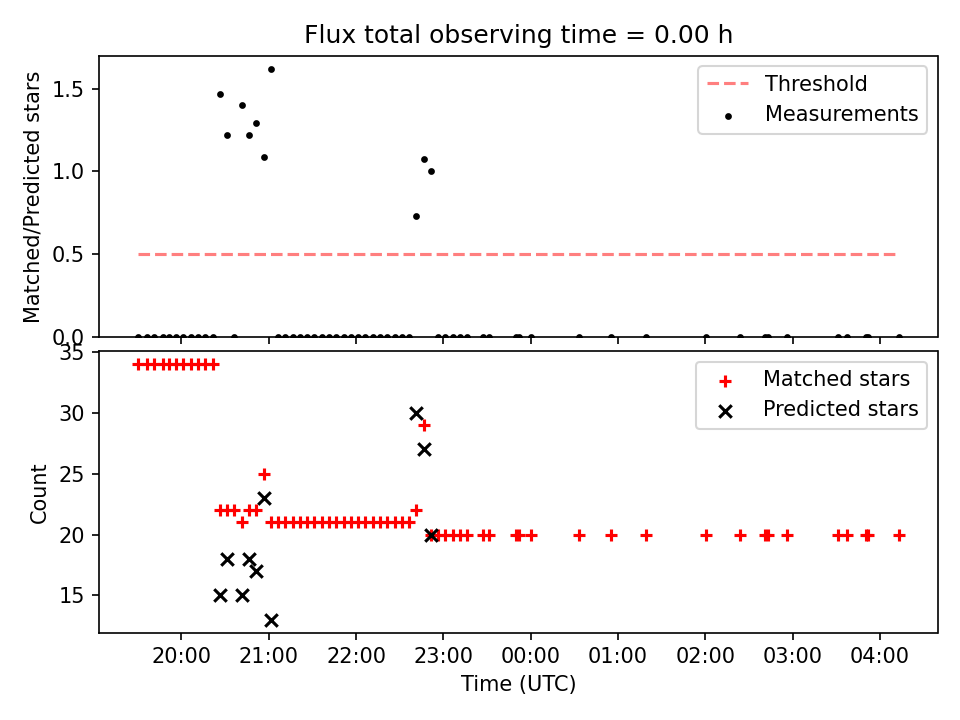 Flux total observing time = 0.00 h

Matched/Predicted stars

1.5
1.0
0.5
0.0

Threshold
Measurements

Count

35
30
25
20
15

Matched stars
Predicted stars

20:00 21:00 22:00 23:00 00:00 01:00 02:00 03:00 04:00

Time (UTC)